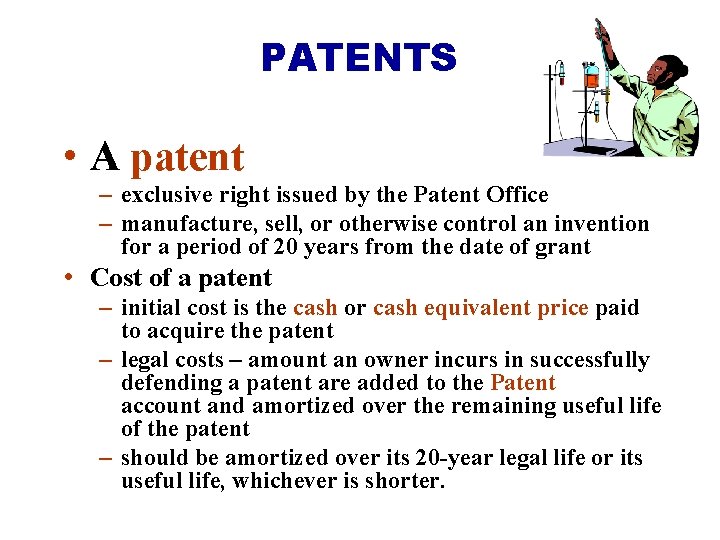 PATENTS

• A patent
– exclusive right issued by the Patent Office
– manufacture, sell, or otherwise control an invention for a period of 20 years from the date of grant

• Cost of a patent
– initial cost is the cash or cash equivalent price paid to acquire the patent
– legal costs – amount an owner incurs in successfully defending a patent are added to the Patent account and amortized over the remaining useful life of the patent
– should be amortized over its 20-year legal life or its useful life, whichever is shorter.